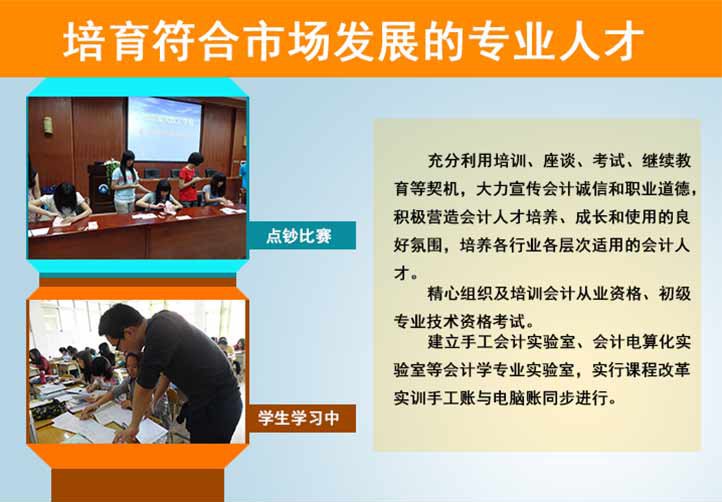 培育符合市场发展的专业人才

点钞比赛

学生学习中

充分利用培训、座谈、考试、继续教育等契机，大力宣传会计诚信和职业道德，积极营造会计人才培养、成长和使用的良好氛围，培养各行业各层次适用的会计人才。

精心组织及培训会计从业资格、初级专业技术资格考试。

建立手工会计实验室、会计电算化实验室等会计学专业实验室，实行课程改革实训手工账与电脑账同步进行。